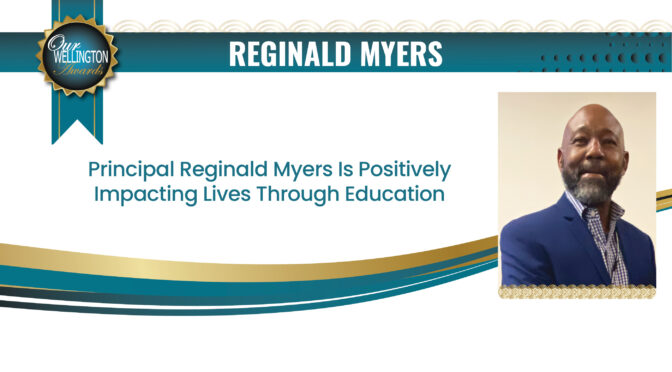 Our WELLINGTON Awards

REGINALD MYERS

Principal Reginald Myers Is Positively Impacting Lives Through Education